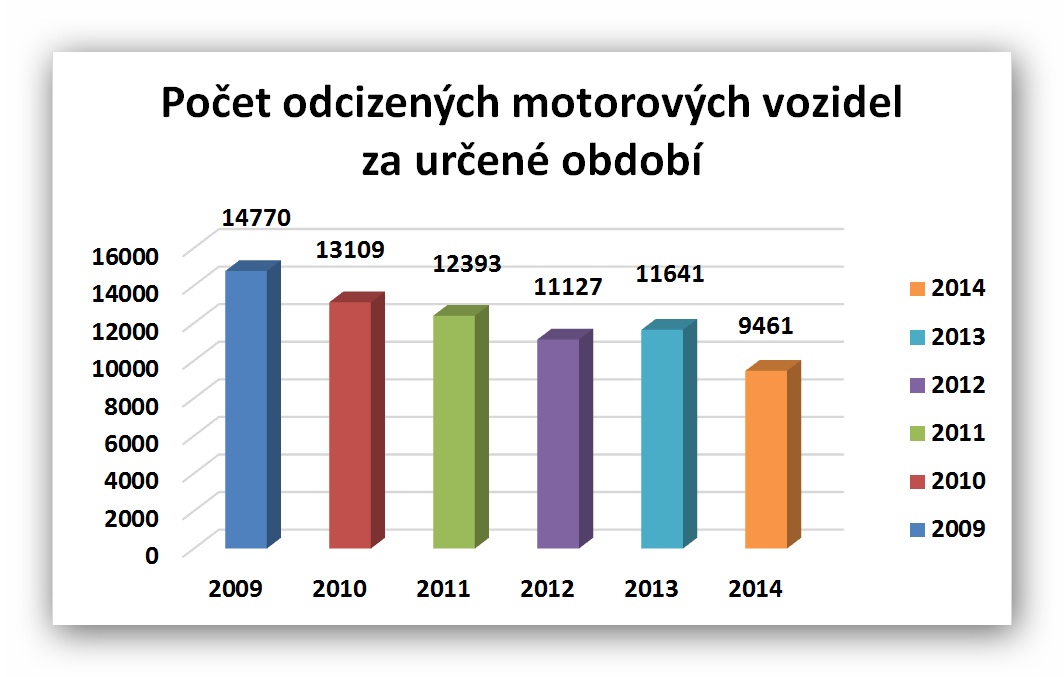 Počet odcizených motorových vozidel za určené období

14770
13109
12393
11127
11641
9461

16000
14000
12000
10000
8000
6000
4000
2000
0

2009
2010
2011
2012
2013
2014

2014
2013
2012
2011
2010
2009